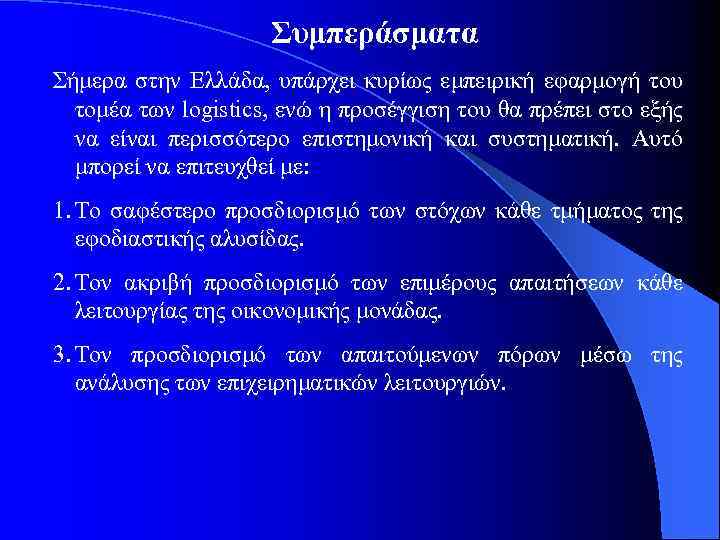 Συμπεράσματα

Σήμερα στην Ελλάδα, υπάρχει κυρίως εμπειρική εφαρμογή του τομέα των logistics, ενώ η προσέγγιση του θα πρέπει στο εξής να είναι περισσότερο επιστημονική και συστηματική. Αυτό μπορεί να επιτευχθεί με:

1. Το σαφέστερο προσδιορισμό των στόχων κάθε τμήματος της εφοδιαστικής αλυσίδας.

2. Τον ακριβή προσδιορισμό των επιμέρους απαιτήσεων κάθε λειτουργίας της οικονομικής μονάδας.

3. Τον προσδιορισμό των απαιτούμενων πόρων μέσω της ανάλυσης των επιχειρηματικών λειτουργιών.